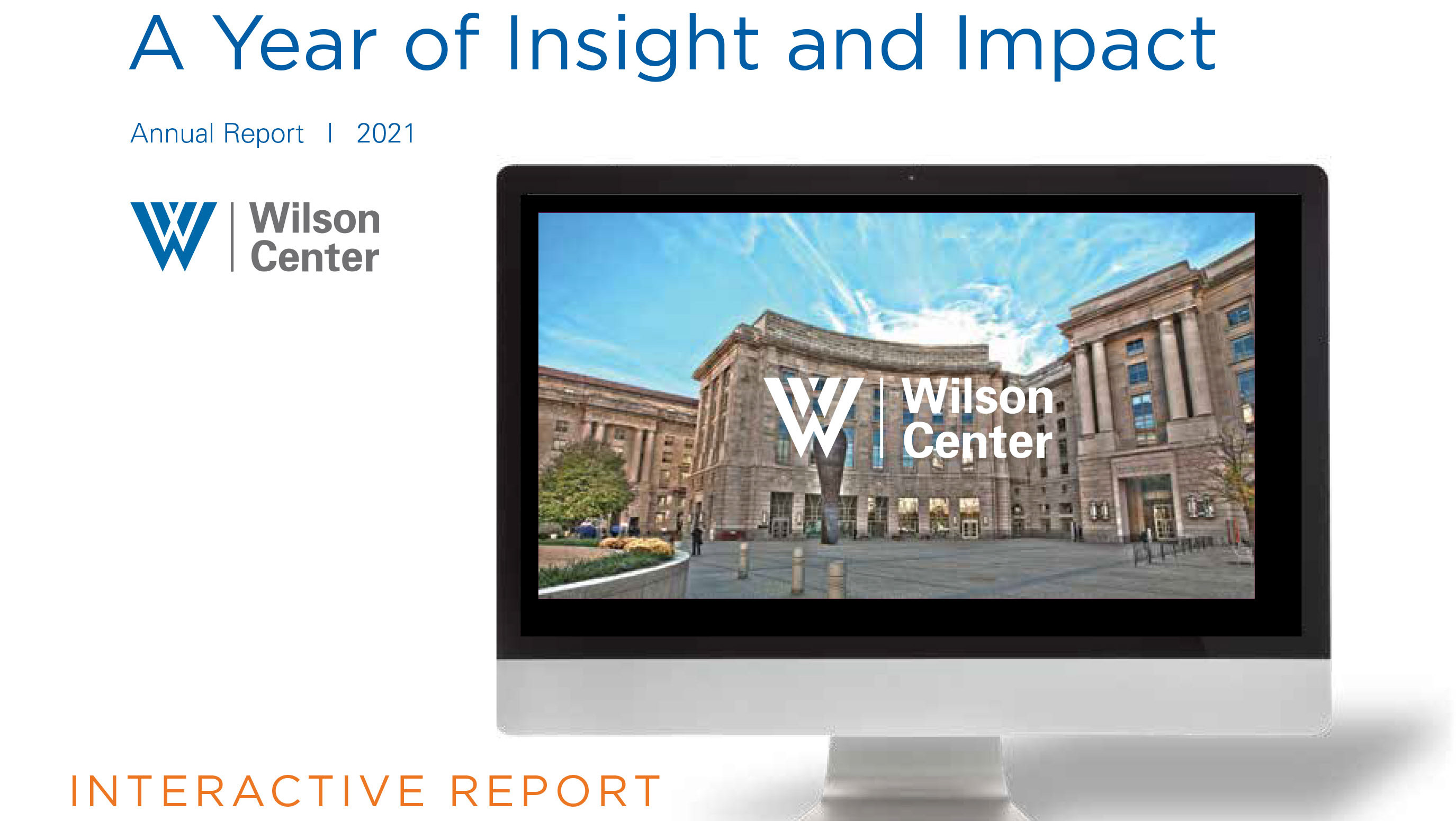 A Year of Insight and Impact

Annual Report | 2021

Wilson Center

Wilson Center

INTERACTIVE REPORT